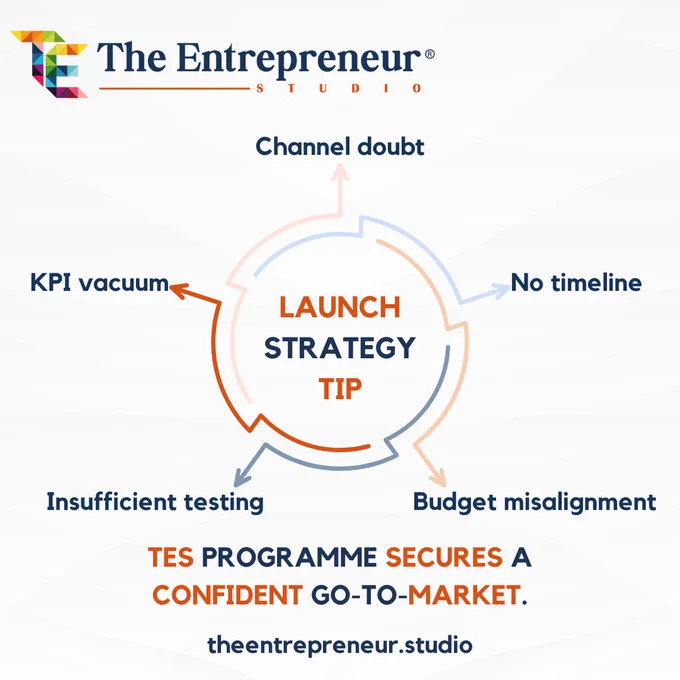 TE The Entrepreneur®
STUDIO

Channel doubt

KPI vacuum

No timeline

LAUNCH
STRATEGY
TIP

Insufficient testing

Budget misalignment

TES PROGRAMME SECURES A CONFIDENT GO-TO-MARKET.

theentrepreneur.studio